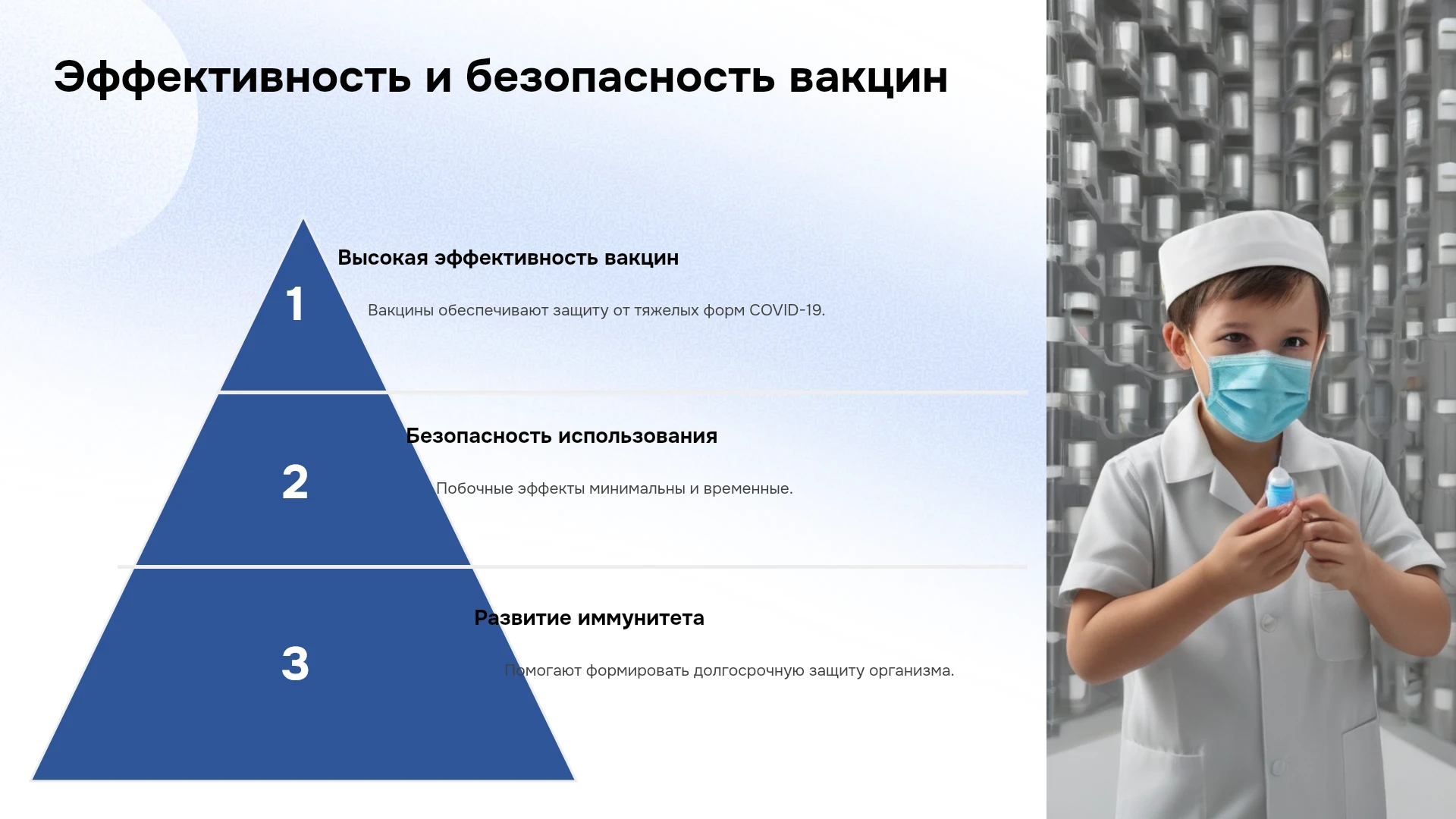 Эффективность и безопасность вакцин

1

Высокая эффективность вакцин

Вакцины обеспечивают защиту от тяжелых форм COVID-19.

2

Безопасность использования

Побочные эффекты минимальны и временные.

3

Развитие иммунитета

Помогают формировать долгосрочную защиту организма.